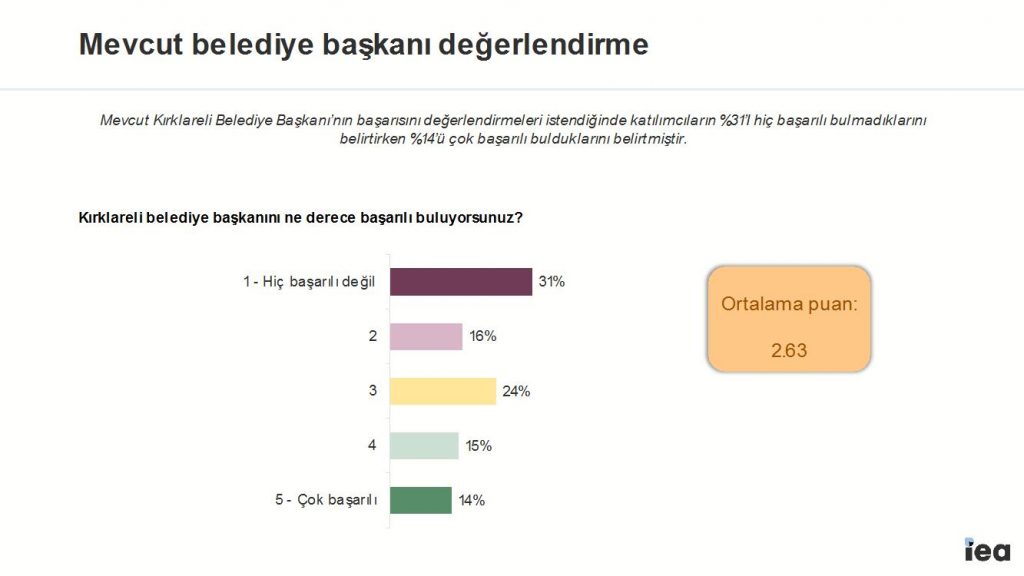 Mevcut belediye başkanı değerlendirme

Mevcut Kırklareli Belediye Başkanı'nın başarısını değerlendirmeleri istendiğinde katılımcıların %31'i hiç başarılı bulmadıklarını belirtirken %14'ü çok başarılı bulduklarını belirtmiştir.

Kırklareli belediye başkanını ne derece başarılı buluyorsunuz?

1 - Hiç başarılı değil 31%
2 16%
3 24%
4 15%
5 - Çok başarılı 14%

Ortalama puan:
2.63

iea